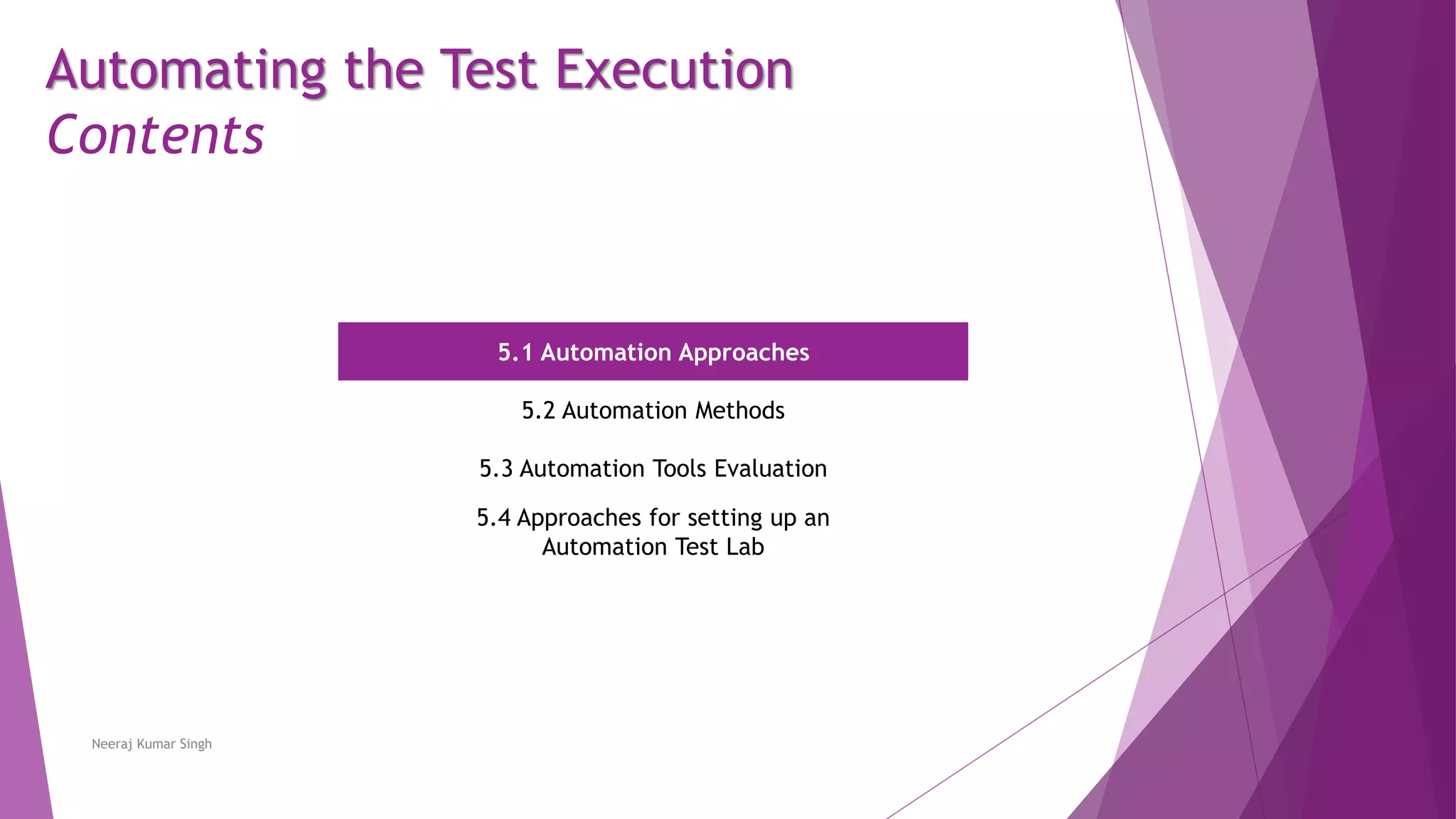 Automating the Test Execution
Contents

5.1 Automation Approaches

5.2 Automation Methods

5.3 Automation Tools Evaluation

5.4 Approaches for setting up an Automation Test Lab

Neeraj Kumar Singh